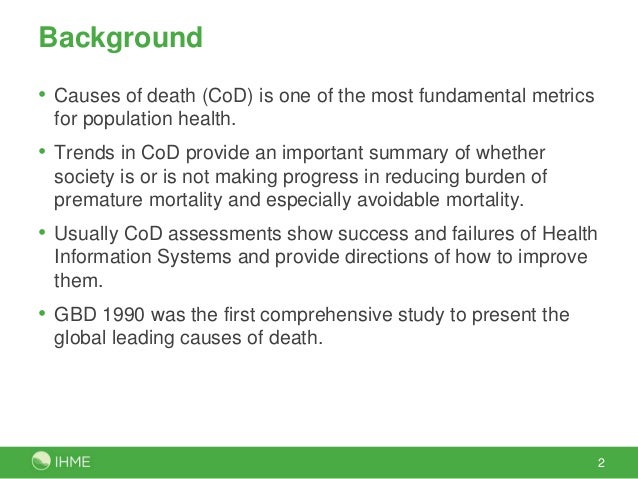 Background

• Causes of death (CoD) is one of the most fundamental metrics for population health.

• Trends in CoD provide an important summary of whether society is or is not making progress in reducing burden of premature mortality and especially avoidable mortality.

• Usually CoD assessments show success and failures of Health Information Systems and provide directions of how to improve them.

• GBD 1990 was the first comprehensive study to present the global leading causes of death.

IHME

2